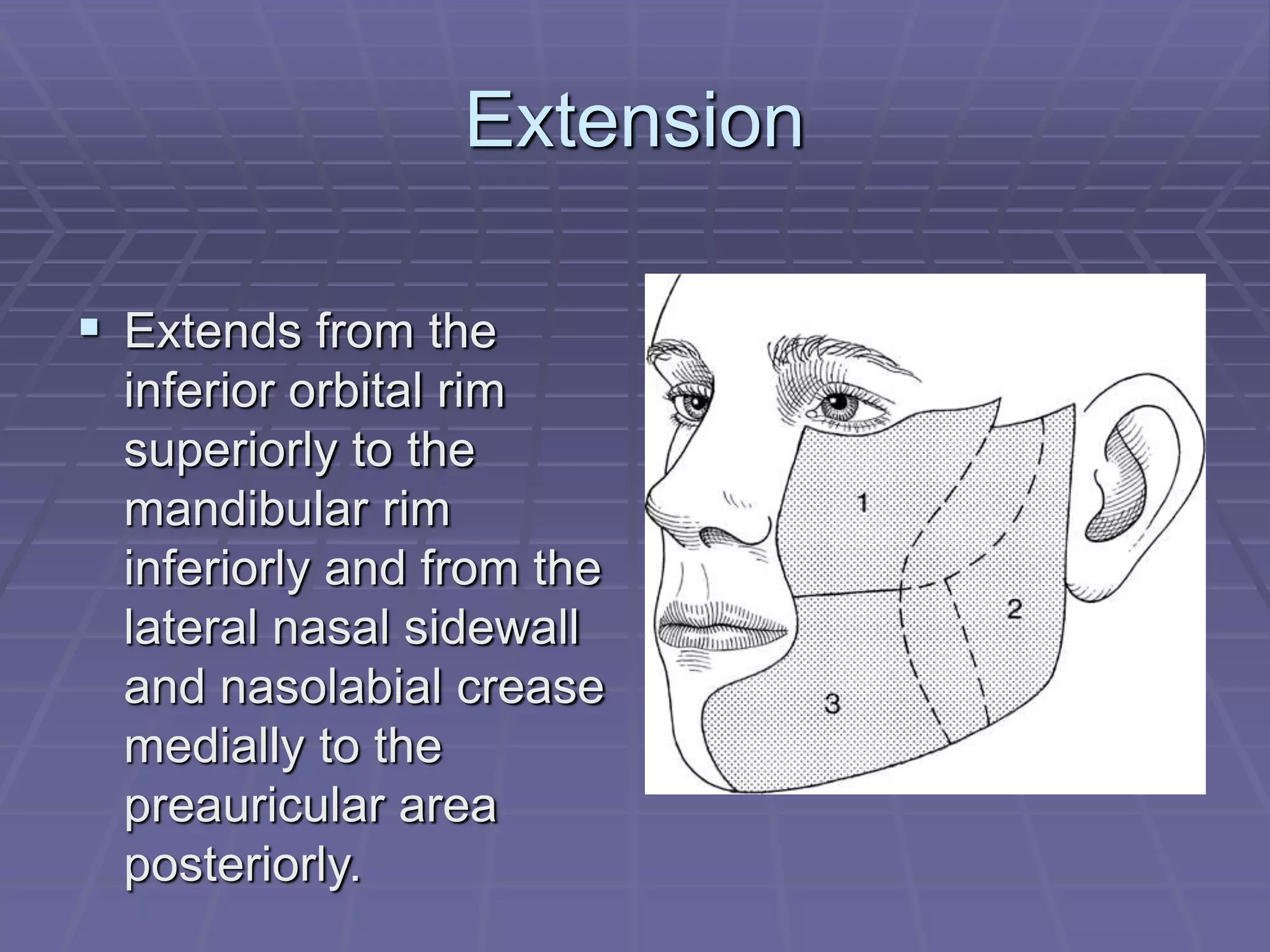 Extension

▪ Extends from the inferior orbital rim superiorly to the mandibular rim inferiorly and from the lateral nasal sidewall and nasolabial crease medially to the preauricular area posteriorly.

1

2

3